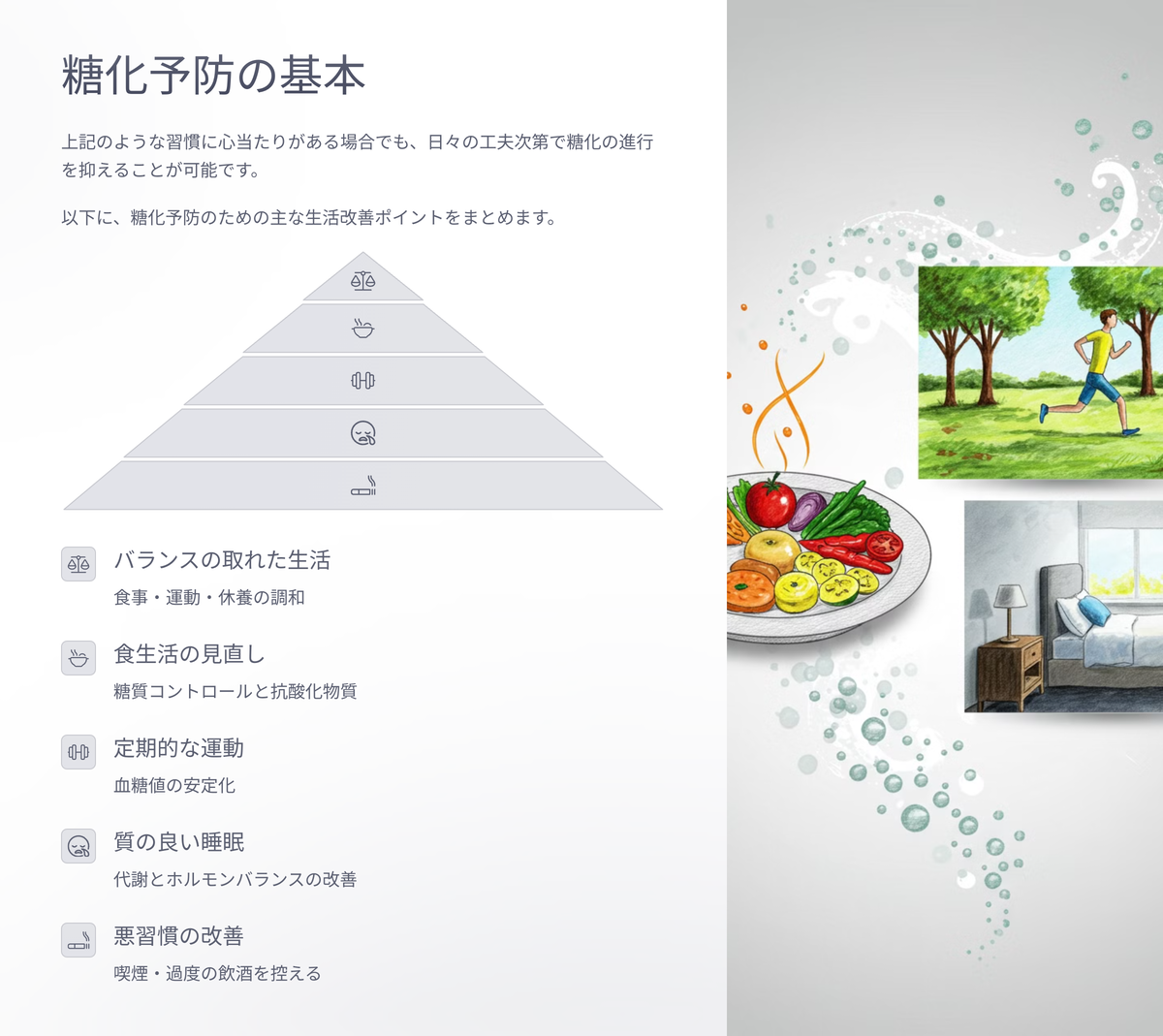 糖化予防の基本

上記のような習慣に心当たりがある場合でも、日々の工夫次第で糖化の進行を抑えることが可能です。

以下に、糖化予防のための主な生活改善ポイントをまとめます。

バランスの取れた生活

食事・運動・休養の調和

食生活の見直し

糖質コントロールと抗酸化物質

定期的な運動

血糖値の安定化

質の良い睡眠

代謝とホルモンバランスの改善

悪習慣の改善

喫煙・過度の飲酒を控える